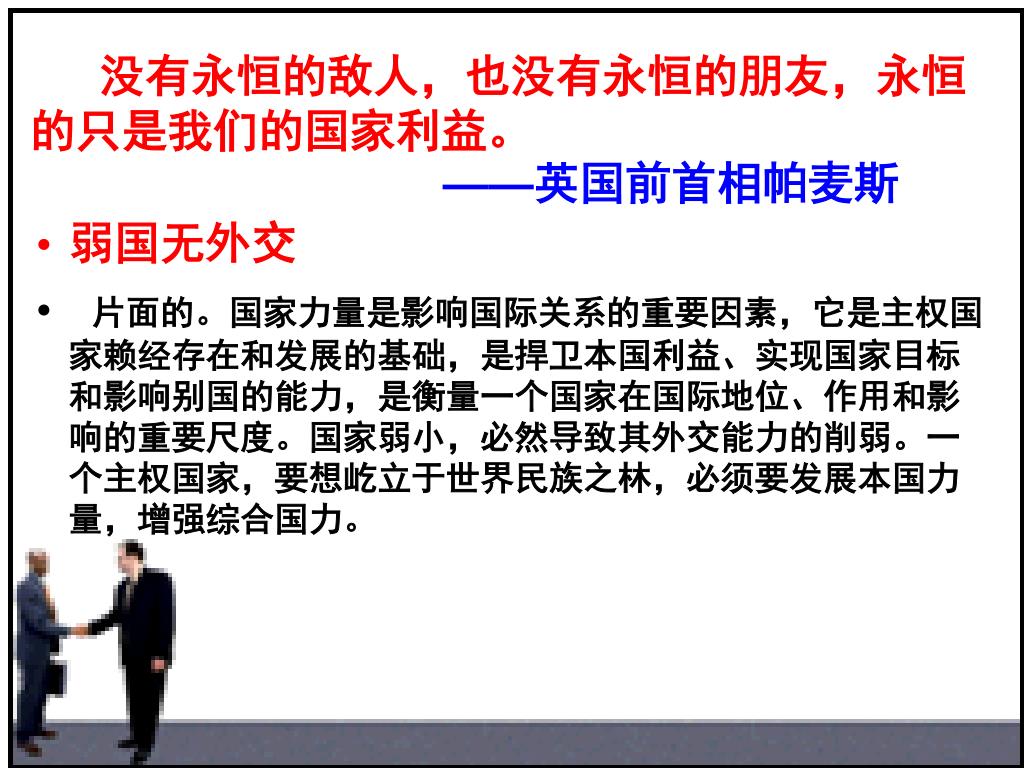 没有永恒的敌人，也没有永恒的朋友，永恒的只是我们的国家利益。

——英国前首相帕麦斯

• 弱国无外交

• 片面的。国家力量是影响国际关系的重要因素，它是主权国家赖经存在和发展的基础，是捍卫本国利益、实现国家目标和影响别国的能力，是衡量一个国家在国际地位、作用和影响的重要尺度。国家弱小，必然导致其外交能力的削弱。一个主权国家，要想屹立于世界民族之林，必须要发展本国力量，增强综合国力。